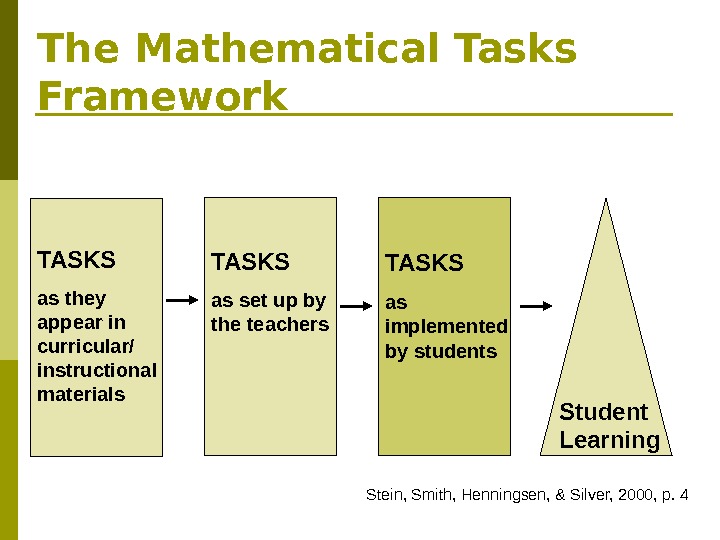 The Mathematical Tasks Framework

TASKS
as they appear in curricular/ instructional materials

TASKS
as set up by the teachers

TASKS
as implemented by students

Student Learning

Stein, Smith, Henningsen, & Silver, 2000, p. 4